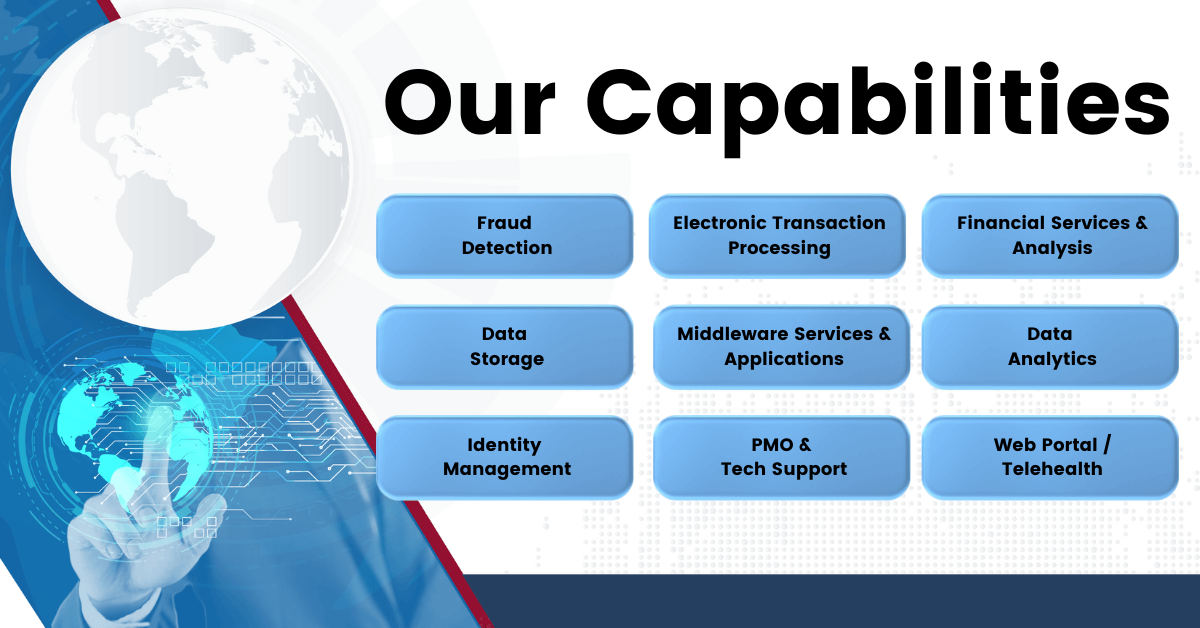 Our Capabilities

Fraud Detection

Electronic Transaction Processing

Financial Services & Analysis

Data Storage

Middleware Services & Applications

Data Analytics

Identity Management

PMO & Tech Support

Web Portal / Telehealth